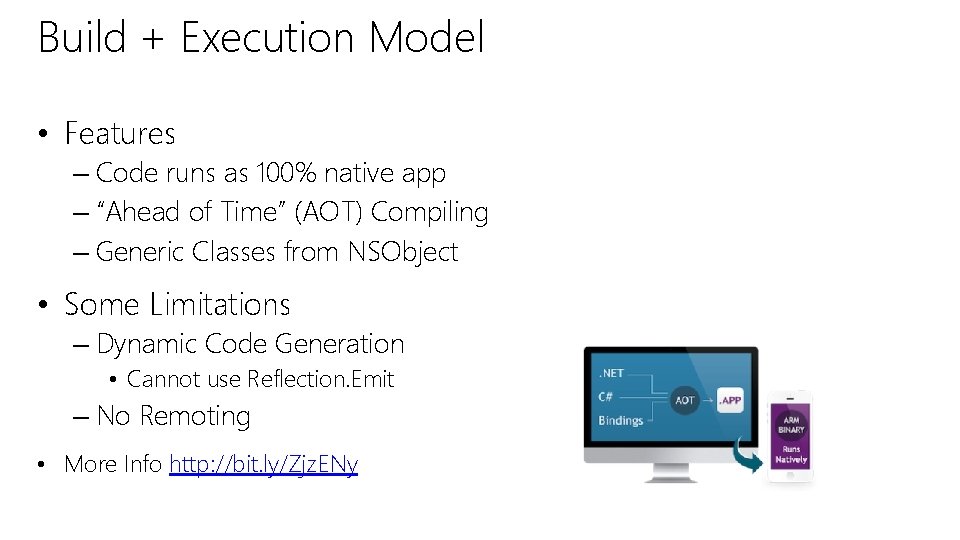 Build + Execution Model

• Features
– Code runs as 100% native app
– “Ahead of Time” (AOT) Compiling
– Generic Classes from NSObject

• Some Limitations
– Dynamic Code Generation
• Cannot use Reflection.Emit
– No Remoting

• More Info http://bit.ly/ZjzENy

.NET
C#
Bindings
AOT
.APP
ARM BINARY
Runs Natively